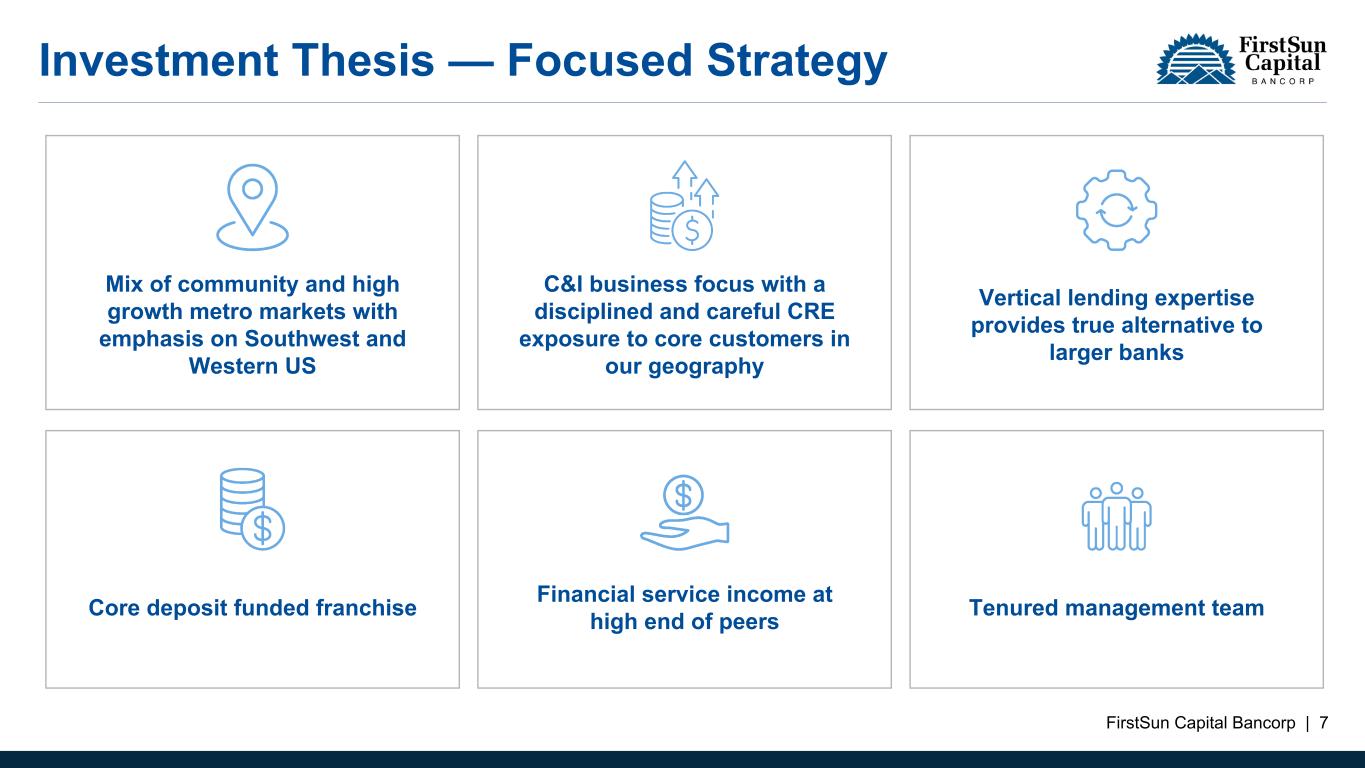 Investment Thesis — Focused Strategy

FirstSun Capital BANCORP

Mix of community and high growth metro markets with emphasis on Southwest and Western US

C&I business focus with a disciplined and careful CRE exposure to core customers in our geography

Vertical lending expertise provides true alternative to larger banks

Core deposit funded franchise

Financial service income at high end of peers

Tenured management team

FirstSun Capital Bancorp | 7